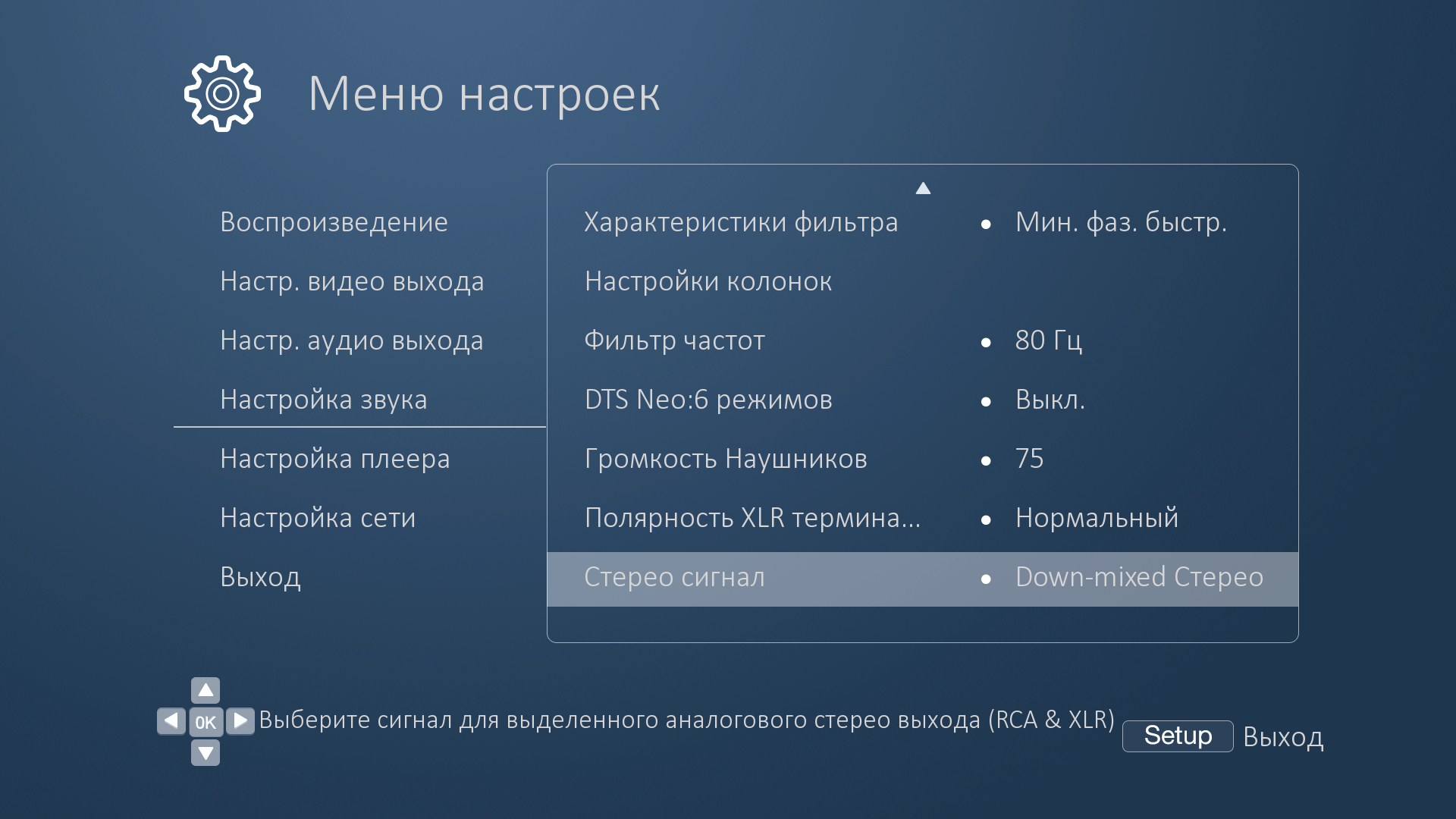 Меню настроек

Воспроизведение

Настр. видео выхода

Настр. аудио выхода

Настройка звука

Настройка плеера

Настройка сети

Выход

Характеристики фильтра • Мин. фаз. быстр.

Настройки колонок

Фильтр частот • 80 Гц

DTS Neo:6 режимов • Выкл.

Громкость Наушников • 75

Полярность XLR термина... • Нормальный

Стерео сигнал • Down-mixed Стерео

OK Выберите сигнал для выделенного аналогового стерео выхода (RCA & XLR) Setup Выход